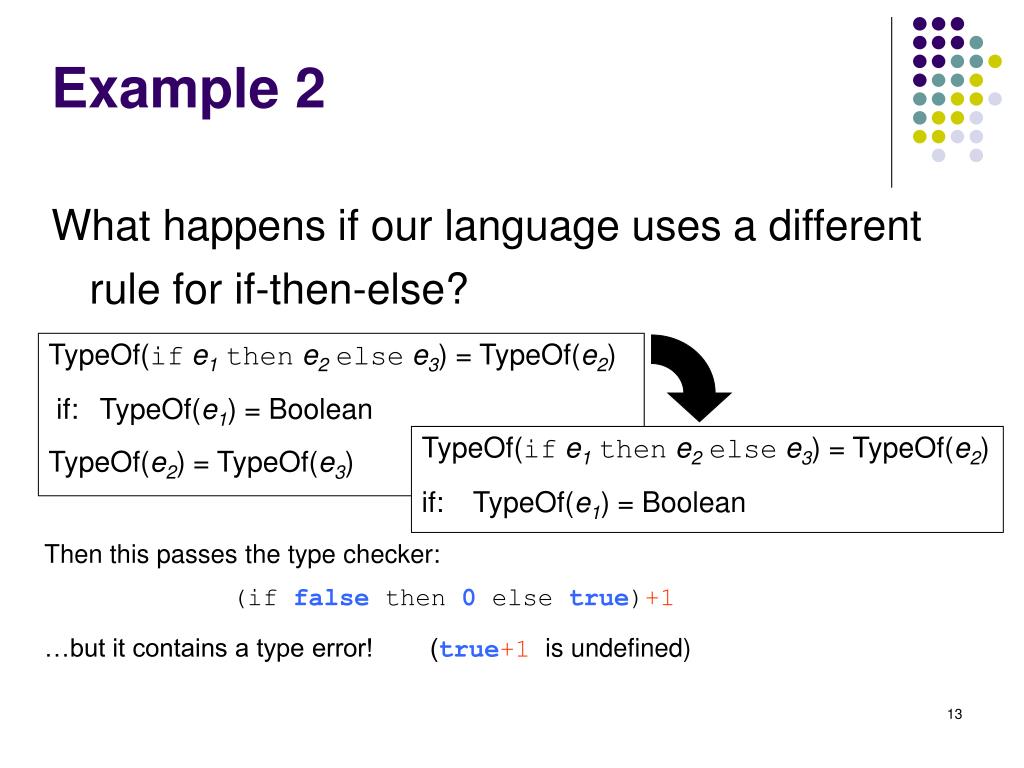 Example 2

What happens if our language uses a different rule for if-then-else?

TypeOf(if $e_1$ then $e_2$ else $e_3$) = TypeOf($e_2$)

if: TypeOf($e_1$) = Boolean

TypeOf($e_2$) = TypeOf($e_3$)

TypeOf(if $e_1$ then $e_2$ else $e_3$) = TypeOf($e_2$)

if: TypeOf($e_1$) = Boolean

Then this passes the type checker:

(if false then 0 else true)+1

…but it contains a type error! (true+1 is undefined)

13